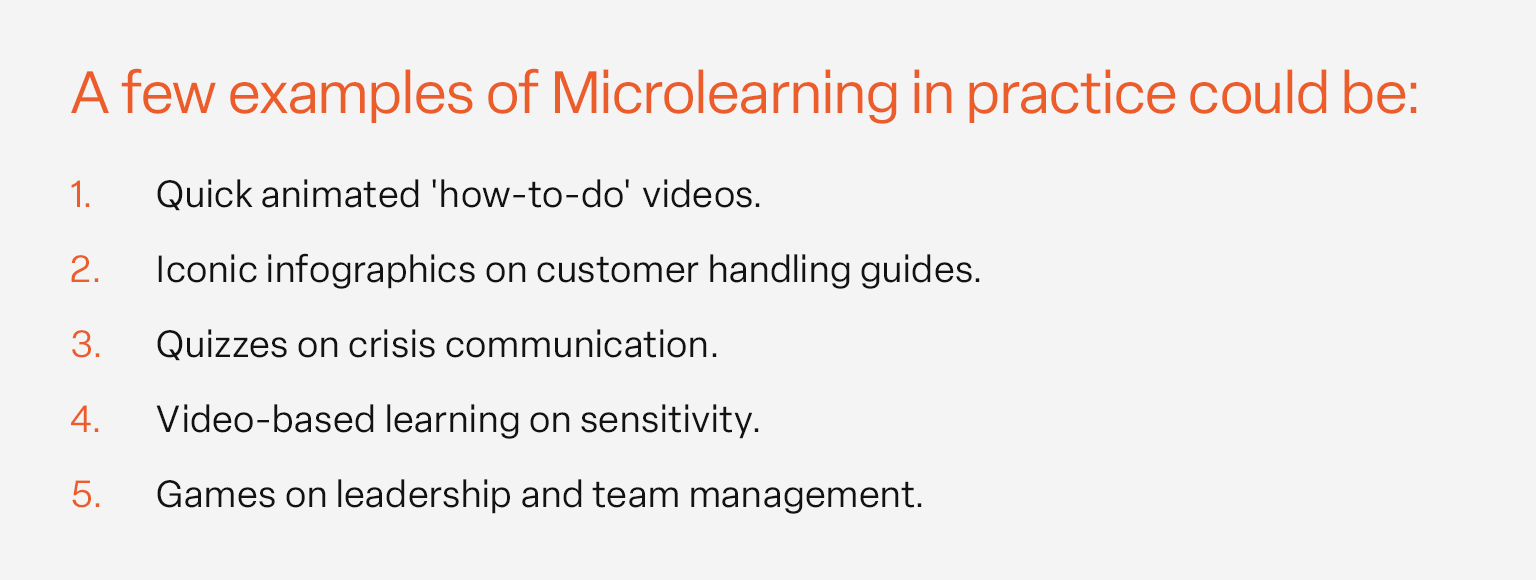 A few examples of Microlearning in practice could be:

1. Quick animated 'how-to-do' videos.
2. Iconic infographics on customer handling guides.
3. Quizzes on crisis communication.
4. Video-based learning on sensitivity.
5. Games on leadership and team management.